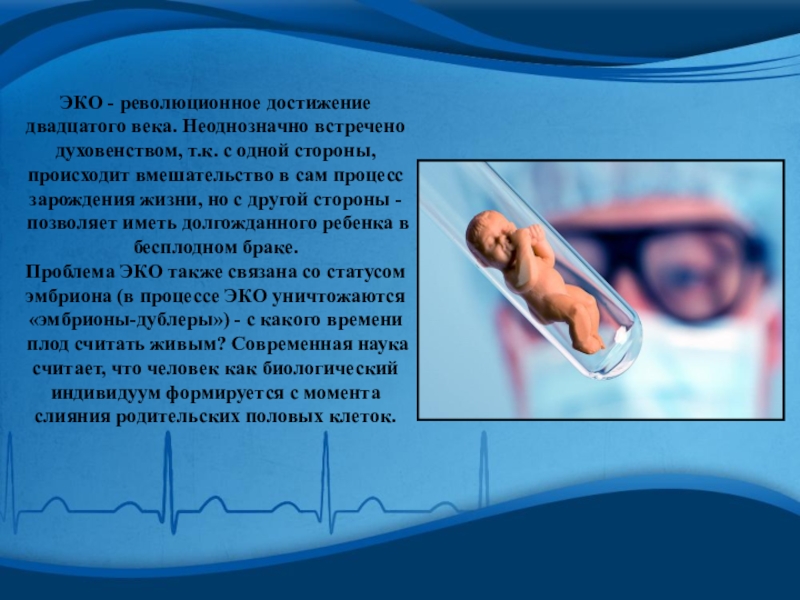 ЭКО - революционное достижение двадцатого века. Неоднозначно встречено духовенством, т.к. с одной стороны, происходит вмешательство в сам процесс зарождения жизни, но с другой стороны - позволяет иметь долгожданного ребенка в бесплодном браке.
Проблема ЭКО также связана со статусом эмбриона (в процессе ЭКО уничтожаются «эмбрионы-дублеры») - с какого времени плод считать живым? Современная наука считает, что человек как биологический индивидуум формируется с момента слияния родительских половых клеток.